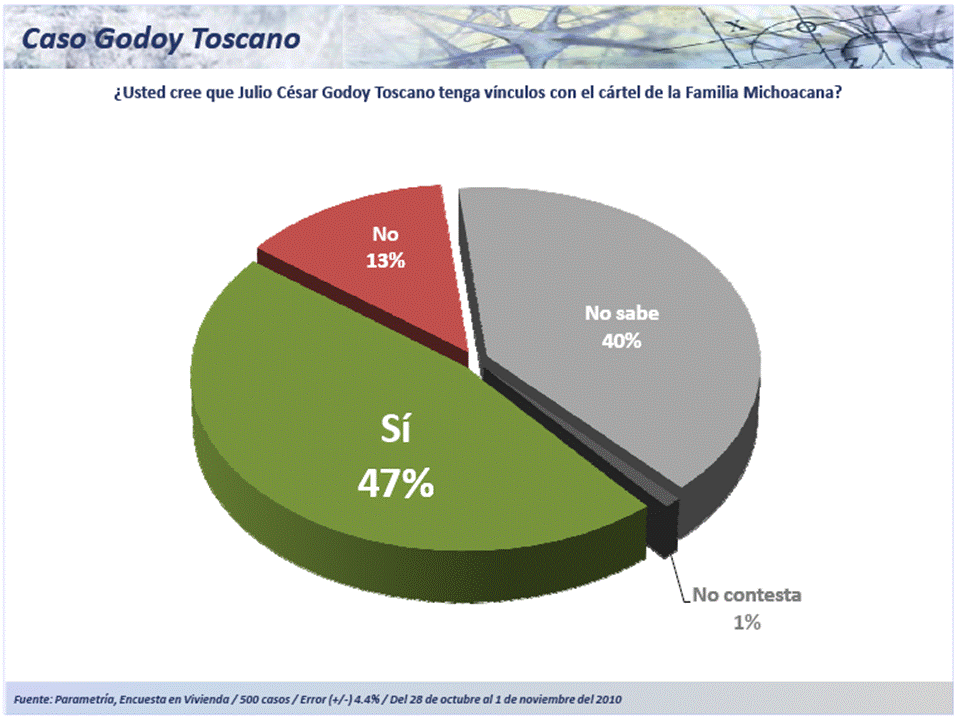 Caso Godoy Toscano

¿Usted cree que Julio César Godoy Toscano tenga vínculos con el cártel de la Familia Michoacana?

No
13%

No sabe
40%

Sí
47%

No contesta
1%

Fuente: Parametría, Encuesta en Vivienda / 500 casos / Error (+/-) 4.4% / Del 28 de octubre al 1 de noviembre del 2010